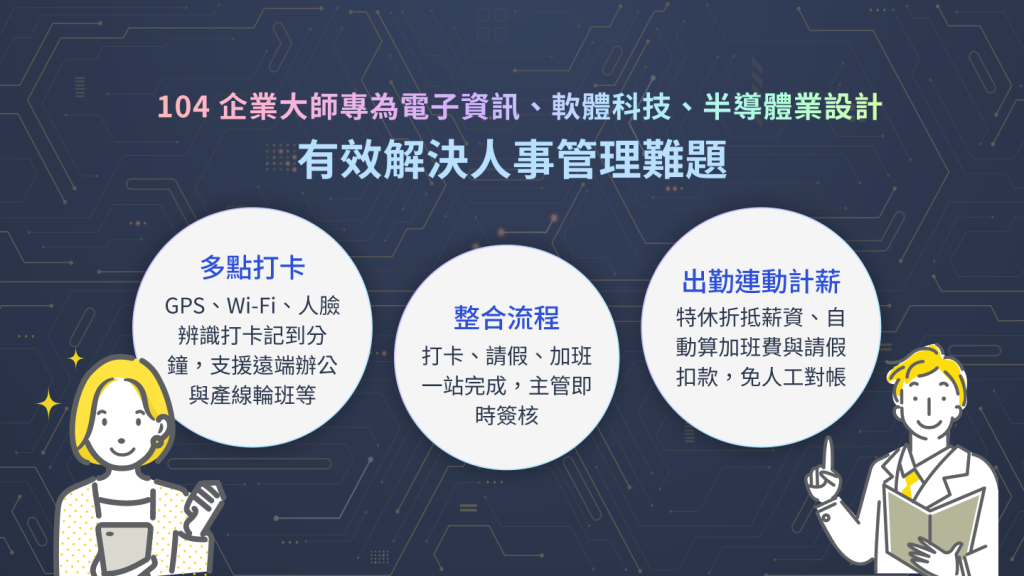 104 企業大師專為電子資訊、軟體科技、半導體業設計
有效解決人事管理難題

多點打卡
GPS、Wi-Fi、人臉辨識打卡記到分鐘，支援遠端辦公與產線輪班等

整合流程
打卡、請假、加班一站完成，主管即時簽核

出勤連動計薪
特休折抵薪資、自動算加班費與請假扣款，免人工對帳